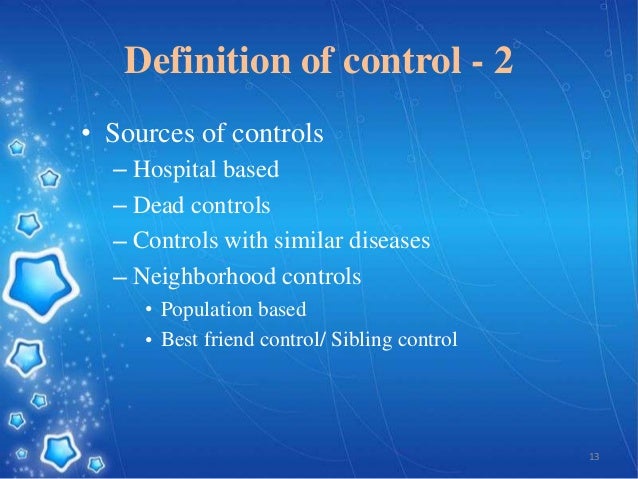 Definition of control - 2

• Sources of controls
– Hospital based
– Dead controls
– Controls with similar diseases
– Neighborhood controls
• Population based
• Best friend control/ Sibling control

13